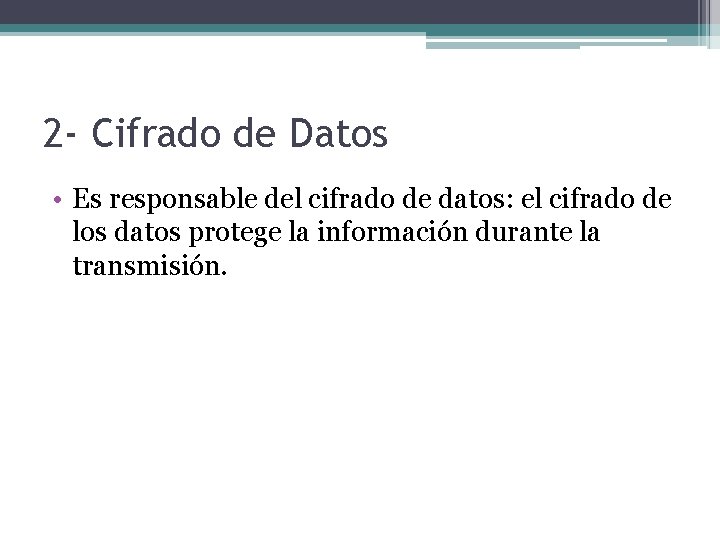 2- Cifrado de Datos

• Es responsable del cifrado de datos: el cifrado de los datos protege la información durante la transmisión.